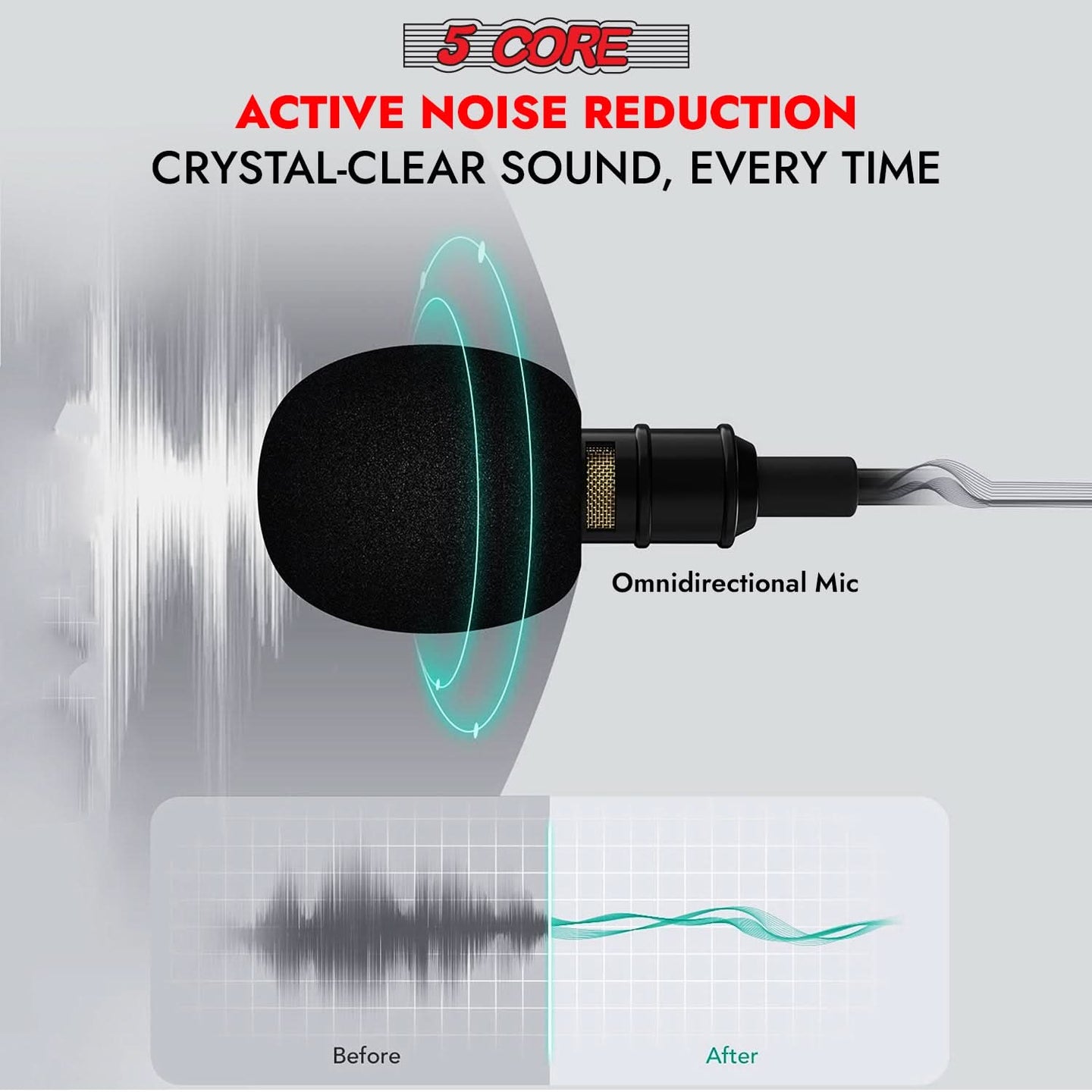 5 CORE

ACTIVE NOISE REDUCTION
CRYSTAL-CLEAR SOUND, EVERY TIME

Omnidirectional Mic

Before

After